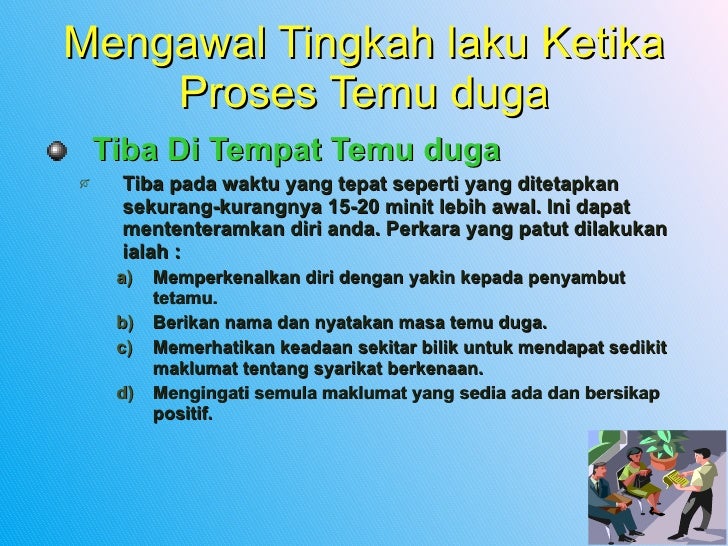 Mengawal Tingkah laku Ketika Proses Temu duga

Tiba Di Tempat Temu duga

Tiba pada waktu yang tepat seperti yang ditetapkan sekurang-kurangnya 15-20 minit lebih awal. Ini dapat mententeramkan diri anda. Perkara yang patut dilakukan ialah :

a) Memperkenalkan diri dengan yakin kepada penyambut tetamu.

b) Berikan nama dan nyatakan masa temu duga.

c) Memerhatikan keadaan sekitar bilik untuk mendapat sedikit maklumat tentang syarikat berkenaan.

d) Mengingati semula maklumat yang sedia ada dan bersikap positif.